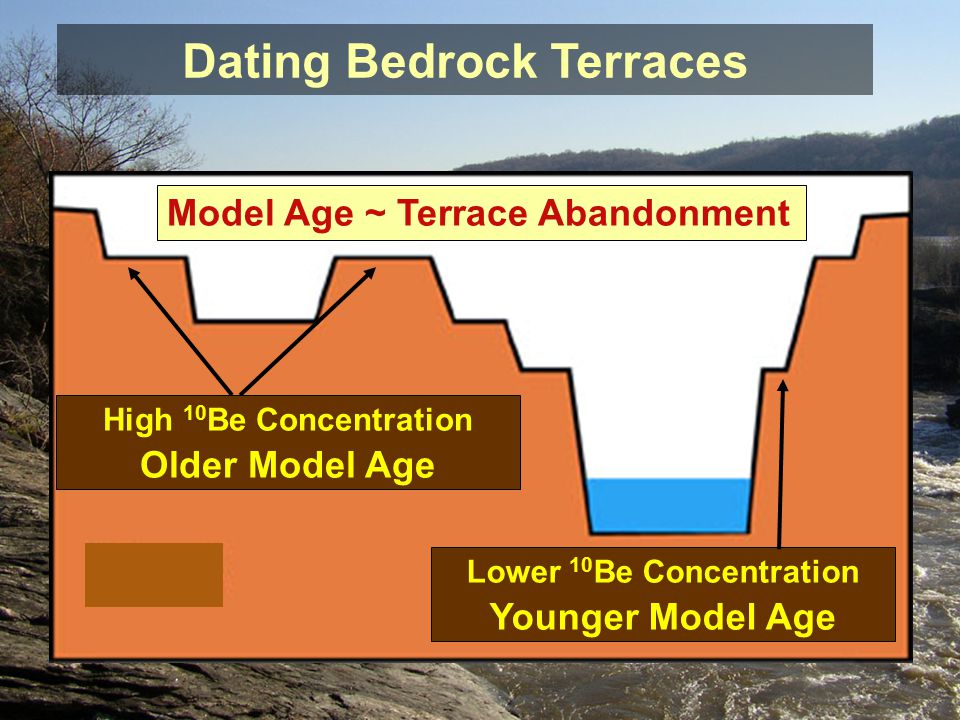 Dating Bedrock Terraces

Model Age ~ Terrace Abandonment

High $^{10}$Be Concentration
Older Model Age

Lower $^{10}$Be Concentration
Younger Model Age